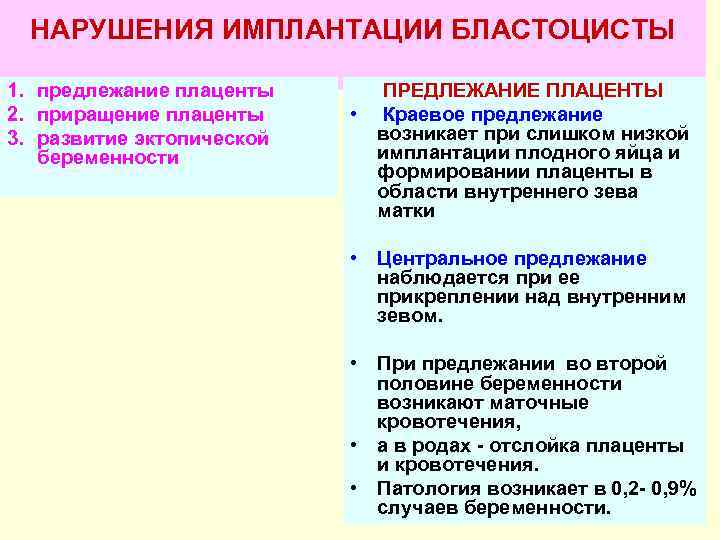 НАРУШЕНИЯ ИМПЛАНТАЦИИ БЛАСТОЦИСТЫ

1. предлежание плаценты
2. приращение плаценты
3. развитие эктопической беременности

ПРЕДЛЕЖАНИЕ ПЛАЦЕНТЫ

• Краевое предлежание возникает при слишком низкой имплантации плодного яйца и формировании плаценты в области внутреннего зева матки

• Центральное предлежание наблюдается при ее прикреплении над внутренним зевом.

• При предлежании во второй половине беременности возникают маточные кровотечения,
• а в родах - отслойка плаценты и кровотечения.
• Патология возникает в 0,2- 0,9% случаев беременности.